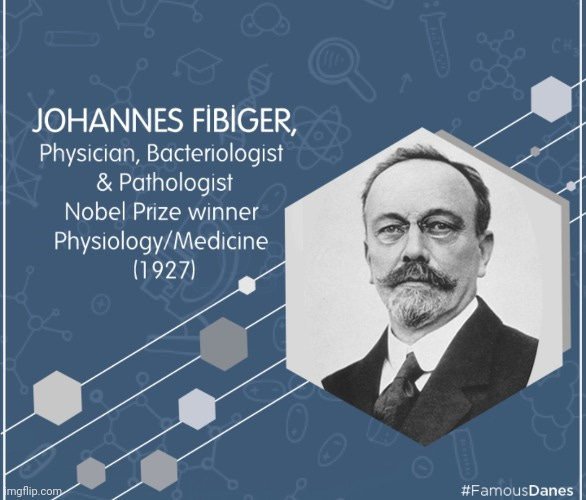 JOHANNES FİBİGER,
Physician, Bacteriologist & Pathologist
Nobel Prize winner
Physiology/Medicine
(1927)

imgflip.com

#FamousDanes